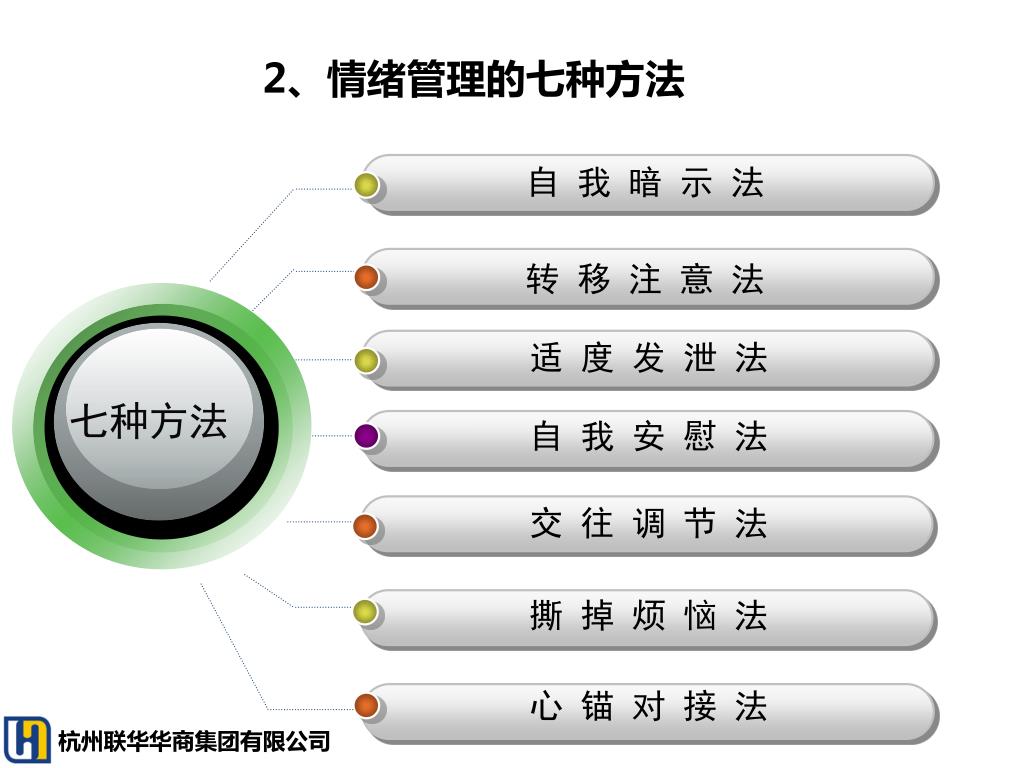 2、情绪管理的七种方法

七种方法

自我暗示法

转移注意法

适度发泄法

自我安慰法

交往调节法

撕掉烦恼法

心锚对接法

杭州联华华商集团有限公司